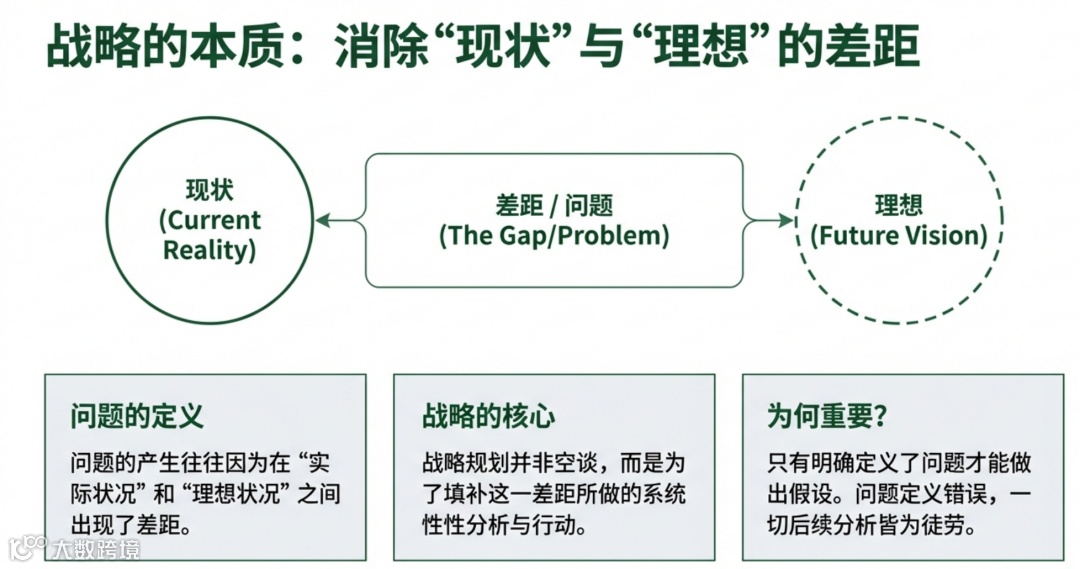 战略的本质：消除“现状”与“理想”的差距

现状
(Current Reality)

差距 / 问题
(The Gap/Problem)

理想
(Future Vision)

问题的定义

问题的产生往往因为在“实际状况”和“理想状况”之间出现了差距。

战略的核心

战略规划并非空谈，而是为了填补这一差距所做的系统性性分析与行动。

为何重要？

只有明确定义了问题才能做出假设。问题定义错误，一切后续分析皆为徒劳。

大数跨境